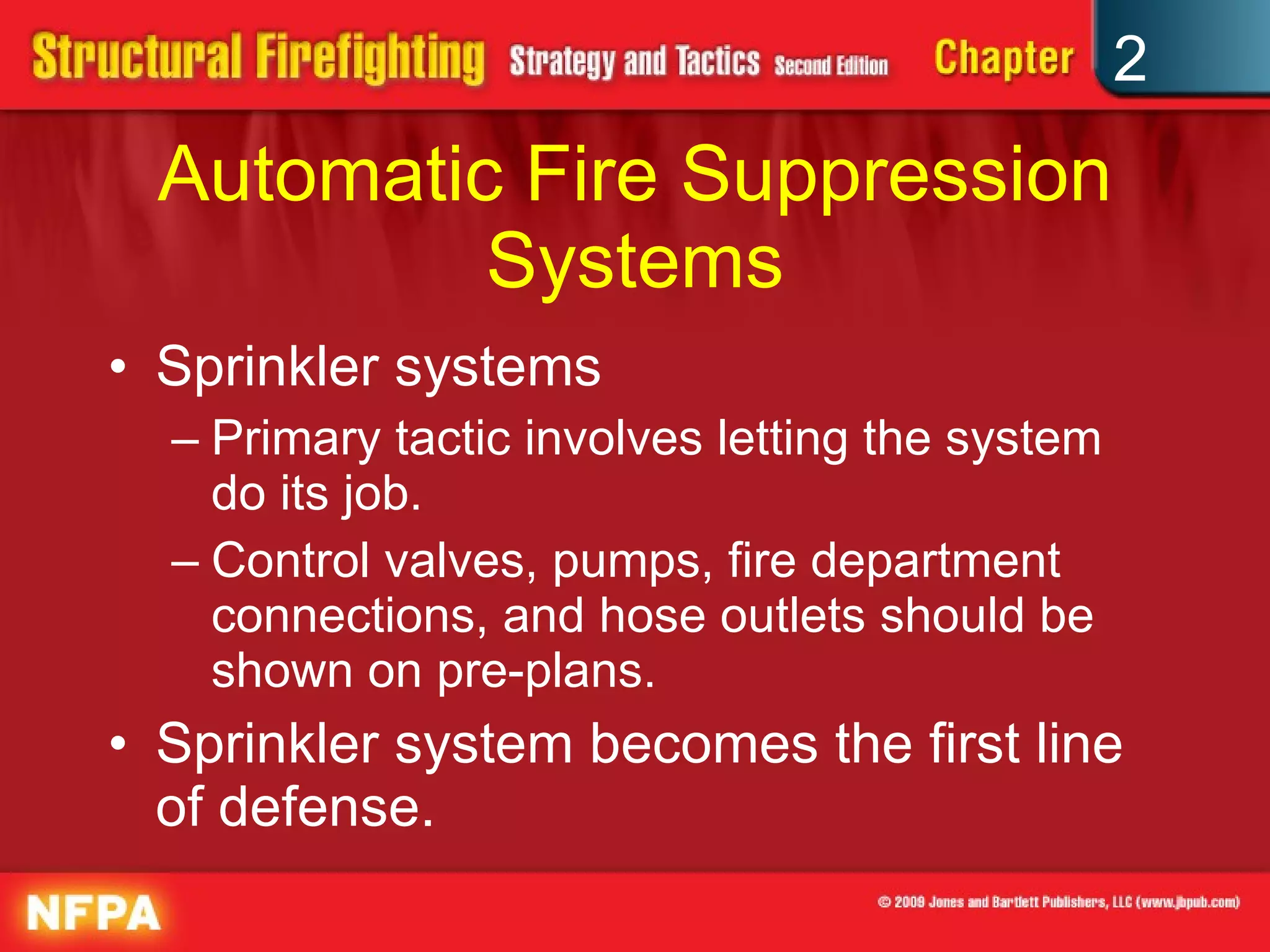 Structural Firefighting Strategy and Tactics Second Edition Chapter 2

Automatic Fire Suppression Systems

• Sprinkler systems
– Primary tactic involves letting the system do its job.
– Control valves, pumps, fire department connections, and hose outlets should be shown on pre-plans.
• Sprinkler system becomes the first line of defense.

NFPA

© 2009 Jones and Bartlett Publishers, LLC (www.jbpub.com)